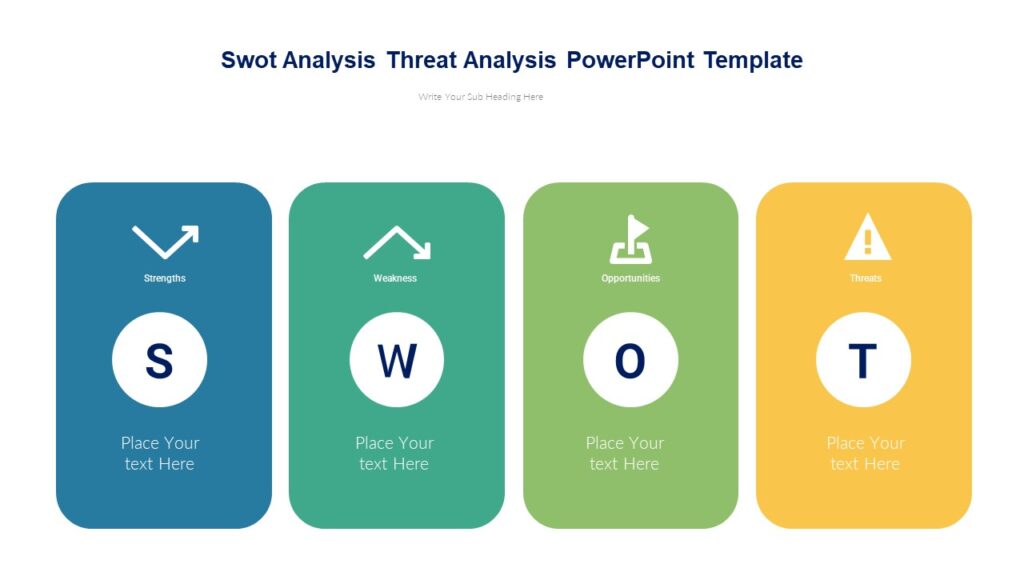 Swot Analysis Threat Analysis PowerPoint Template

Write Your Sub Heading Here

Strengths

S

Place Your text Here

Weakness

W

Place Your text Here

Opportunities

O

Place Your text Here

Threats

T

Place Your text Here